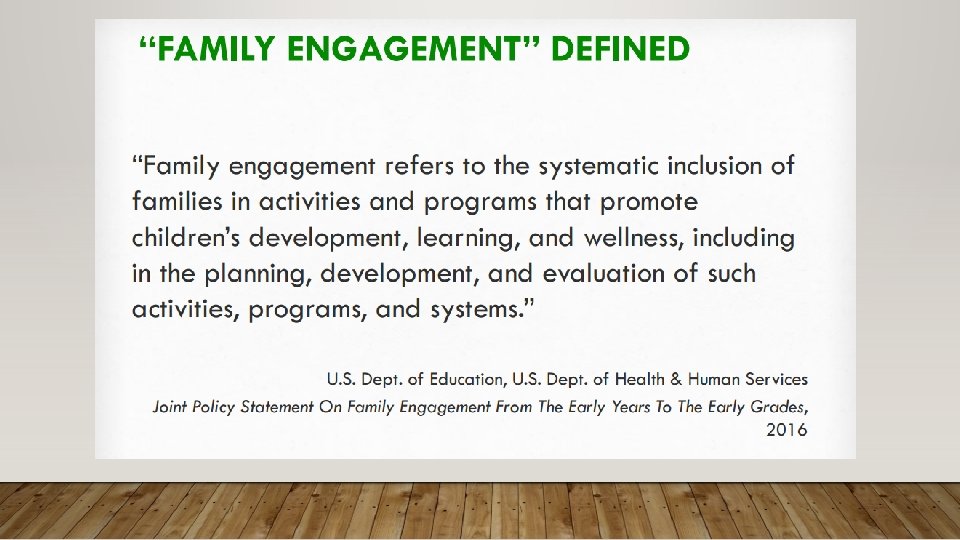 “FAMILY ENGAGEMENT” DEFINED

“Family engagement refers to the systematic inclusion of families in activities and programs that promote children’s development, learning, and wellness, including in the planning, development, and evaluation of such activities, programs, and systems.”

U.S. Dept. of Education, U.S. Dept. of Health & Human Services
Joint Policy Statement On Family Engagement From The Early Years To The Early Grades, 2016